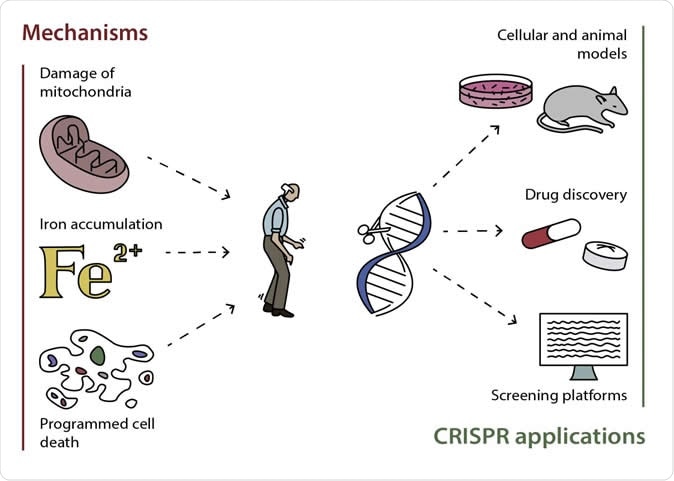 Mechanisms

Damage of mitochondria

Iron accumulation

$Fe^{2+}$

Programmed cell death

Cellular and animal models

Drug discovery

Screening platforms

CRISPR applications